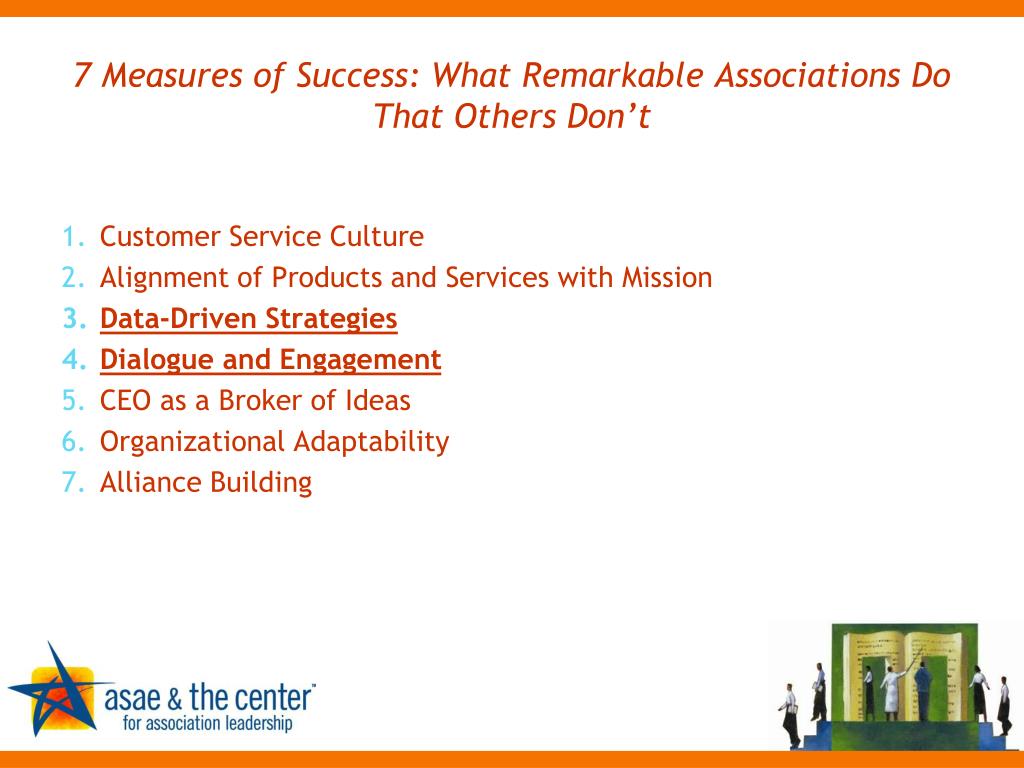 7 Measures of Success: What Remarkable Associations Do That Others Don't

1. Customer Service Culture
2. Alignment of Products and Services with Mission
3. Data-Driven Strategies
4. Dialogue and Engagement
5. CEO as a Broker of Ideas
6. Organizational Adaptability
7. Alliance Building

asae & the center™
for association leadership